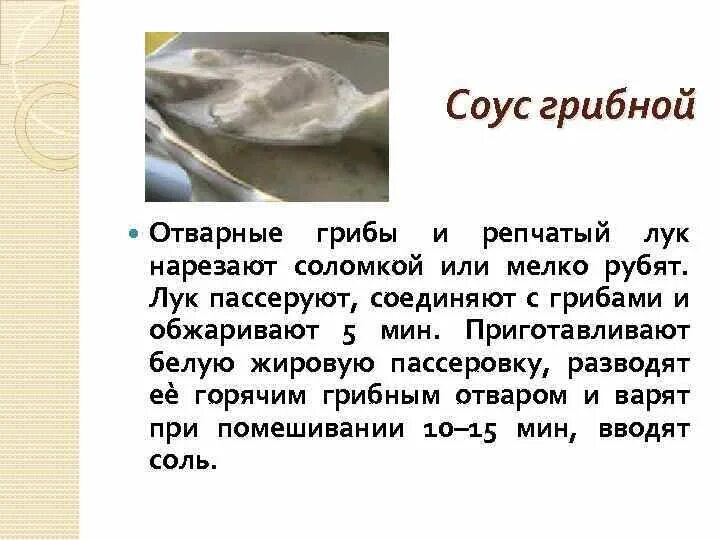 Соус грибной

Отварные грибы и репчатый лук нарезают соломкой или мелко рубят. Лук пассеруют, соединяют с грибами и обжаривают 5 мин. Приготавливают белую жировую пассеровку, разводят её горячим грибным отваром и варят при помешивании 10–15 мин, вводят соль.